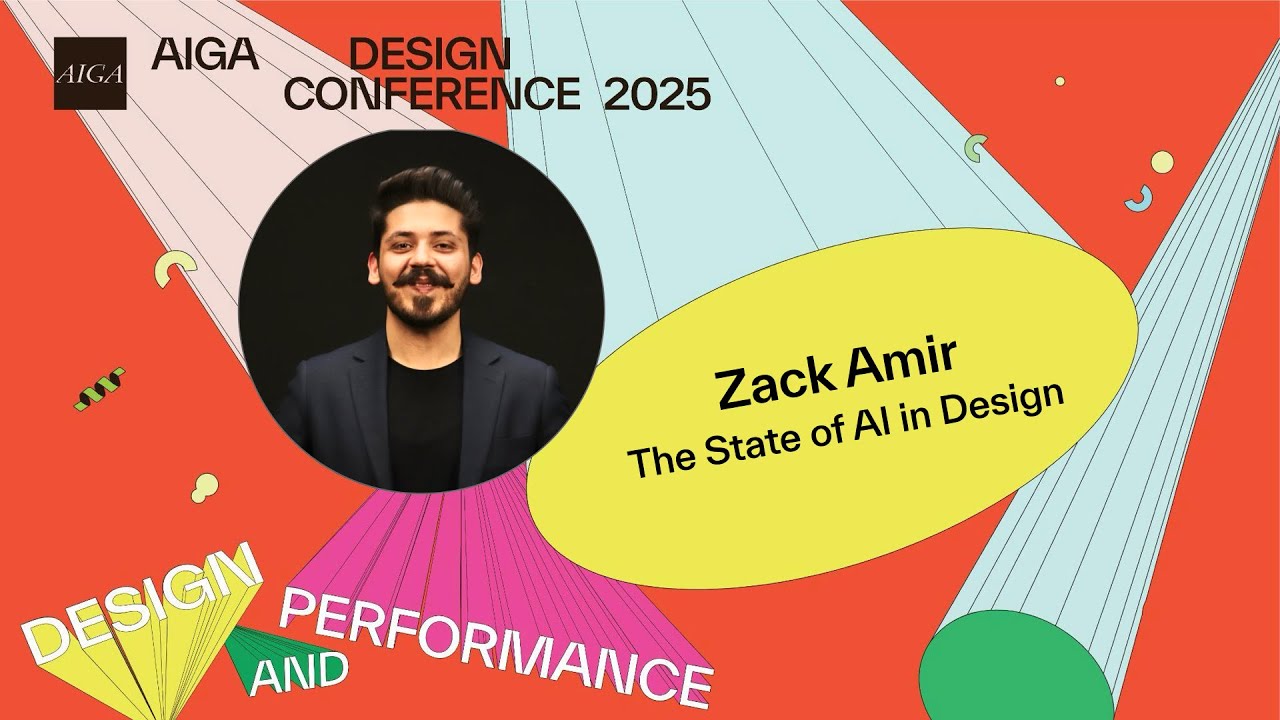 AIGA AIGA DESIGN CONFERENCE 2025

Zack Amir
The State of AI in Design

DESIGN AND PERFORMANCE